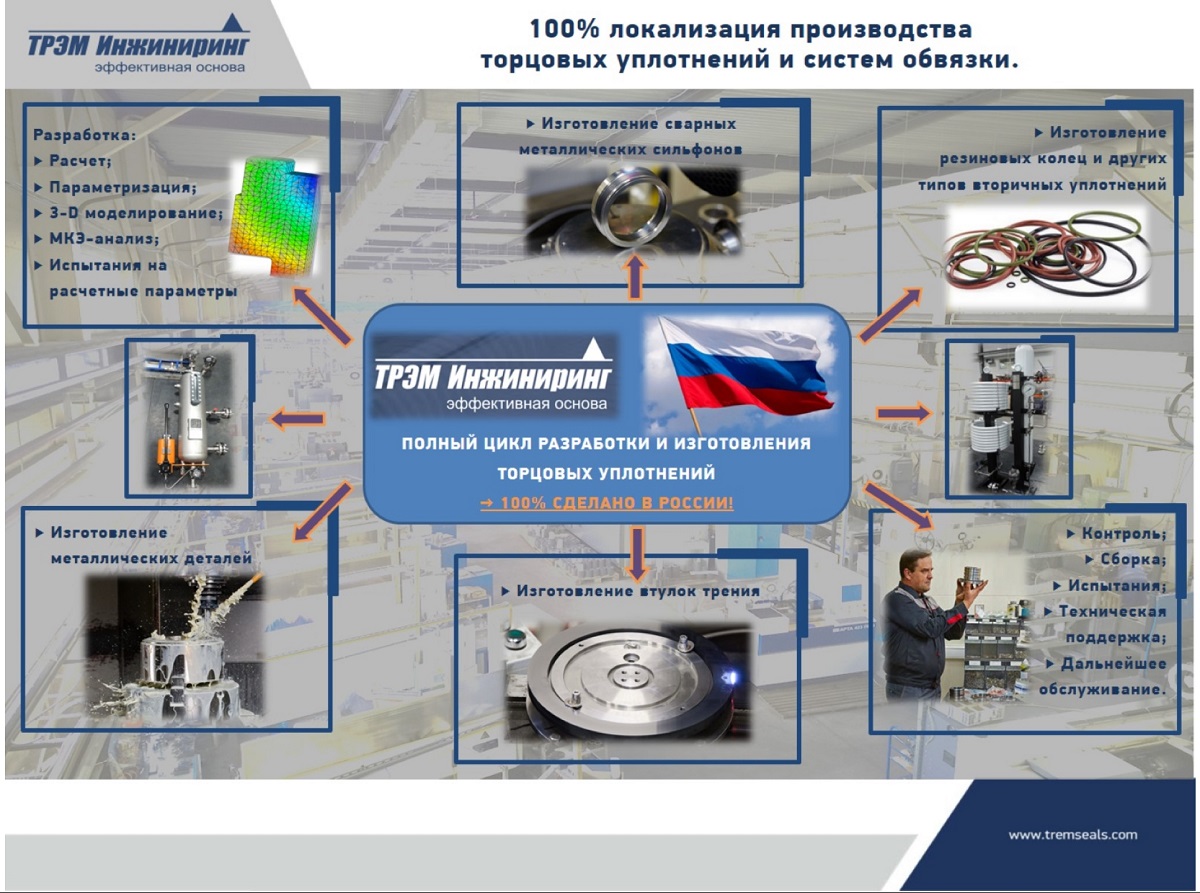 ТРЭМ Инжиниринг
эффективная основа

100% локализация производства торцовых уплотнений и систем обвязки.

Разработка:
▸ Расчет;
▸ Параметризация;
▸ 3-D моделирование;
▸ МКЭ-анализ;
▸ Испытания на расчетные параметры

▸ Изготовление сварных металлических сильфонов

▸ Изготовление резиновых колец и других типов вторичных уплотнений

ТРЭМ Инжиниринг
эффективная основа

ПОЛНЫЙ ЦИКЛ РАЗРАБОТКИ И ИЗГОТОВЛЕНИЯ ТОРЦОВЫХ УПЛОТНЕНИЙ
→ 100% СДЕЛАНО В РОССИИ!

▸ Изготовление металлических деталей

▸ Изготовление втулок трения

▸ Контроль;
▸ Сборка;
▸ Испытания;
▸ Техническая поддержка;
▸ Дальнейшее обслуживание.

www.tremseals.com